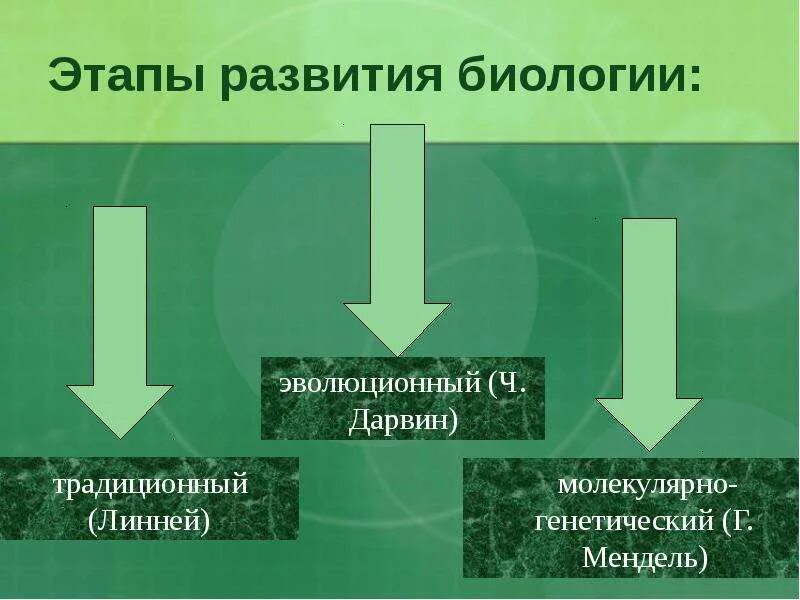 Этапы развития биологии:

традиционный (Линней)

эволюционный (Ч. Дарвин)

молекулярно-генетический (Г. Мендель)